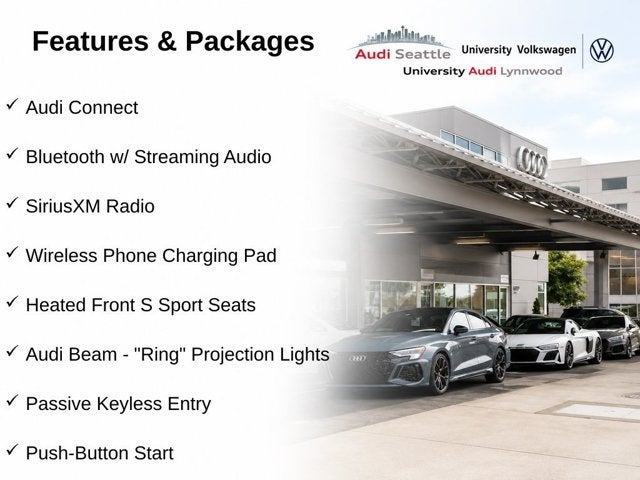 Features & Packages

Audi Seattle
University Volkswagen
University Audi Lynnwood

✓ Audi Connect

✓ Bluetooth w/ Streaming Audio

✓ SiriusXM Radio

✓ Wireless Phone Charging Pad

✓ Heated Front S Sport Seats

✓ Audi Beam - "Ring" Projection Lights

✓ Passive Keyless Entry

✓ Push-Button Start